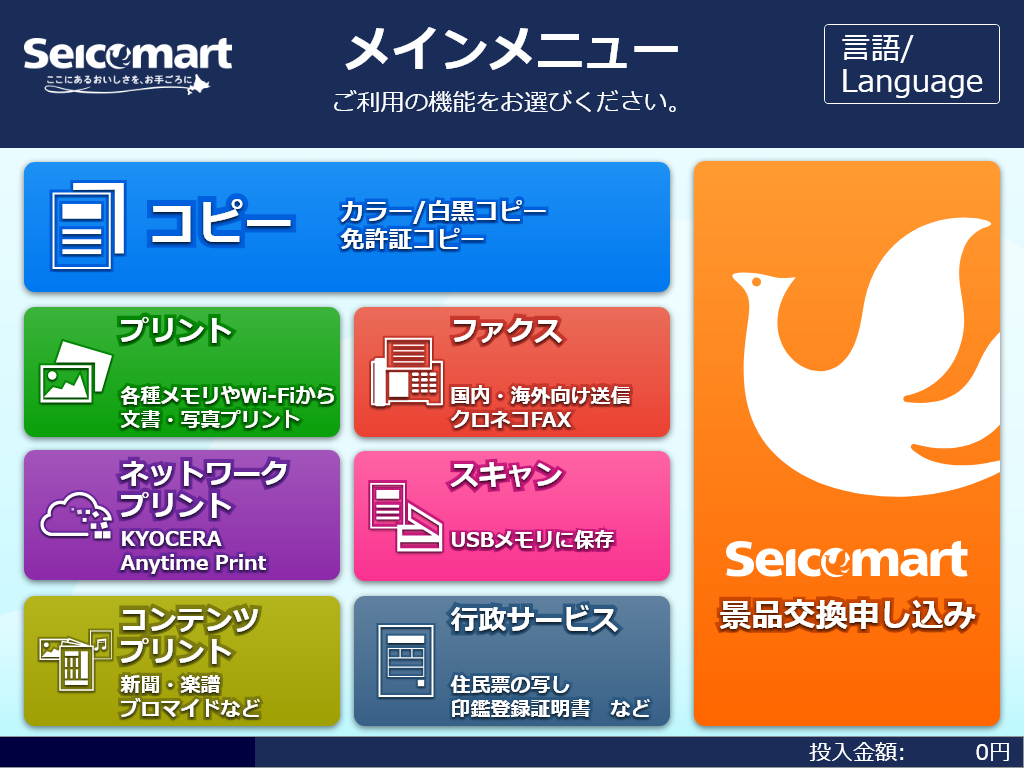 Seicomart
ここにあるおいしさを、お手ごろに

メインメニュー
ご利用の機能をお選びください。

言語/
Language

コピー
カラー/白黒コピー
免許証コピー

プリント
各種メモリやWi-Fiから
文書・写真プリント

ファクス
国内・海外向け送信
クロネコFAX

ネットワーク
プリント
KYOCERA
Anytime Print

スキャン
USBメモリに保存

コンテンツ
プリント
新聞・楽譜
ブロマイドなど

行政サービス
住民票の写し
印鑑登録証明書　など

Seicomart
景品交換申し込み

投入金額:　0円